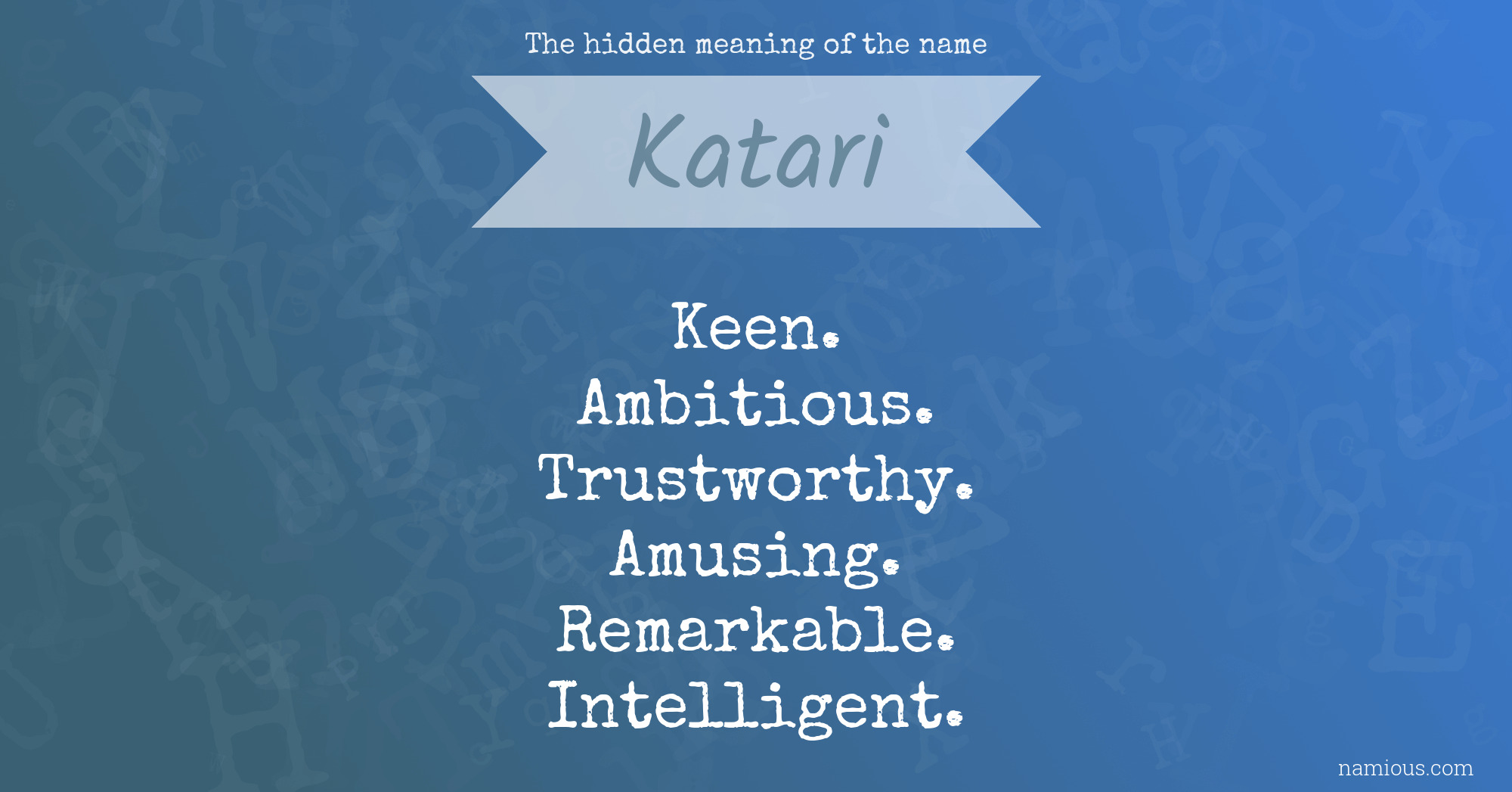 The hidden meaning of the name

Katari

Keen.
Ambitious.
Trustworthy.
Amusing.
Remarkable.
Intelligent.

namious.com